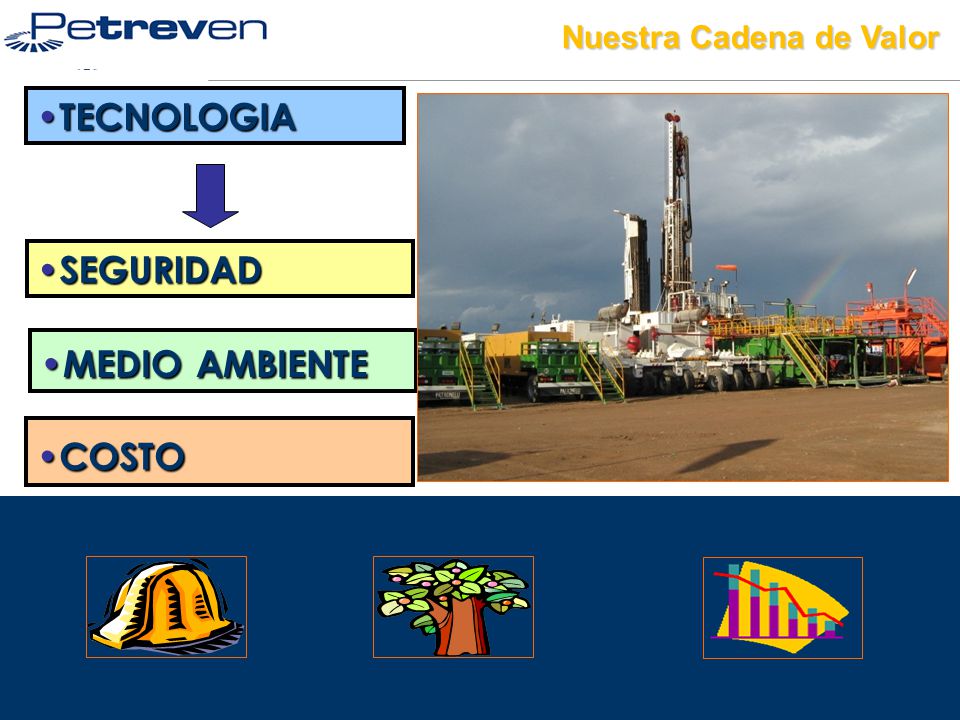 Petreven

Nuestra Cadena de Valor

•TECNOLOGIA

•SEGURIDAD

•MEDIO AMBIENTE

•COSTO